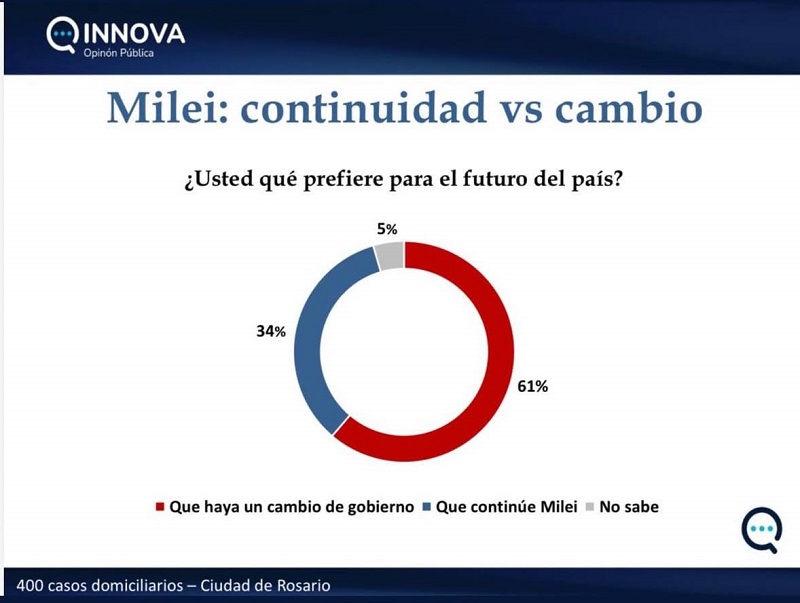 INNOVA
Opinón Pública

Milei: continuidad vs cambio

¿Usted qué prefiere para el futuro del país?

5%
34%
61%

Que haya un cambio de gobierno
Que continúe Milei
No sabe

400 casos domiciliarios – Ciudad de Rosario